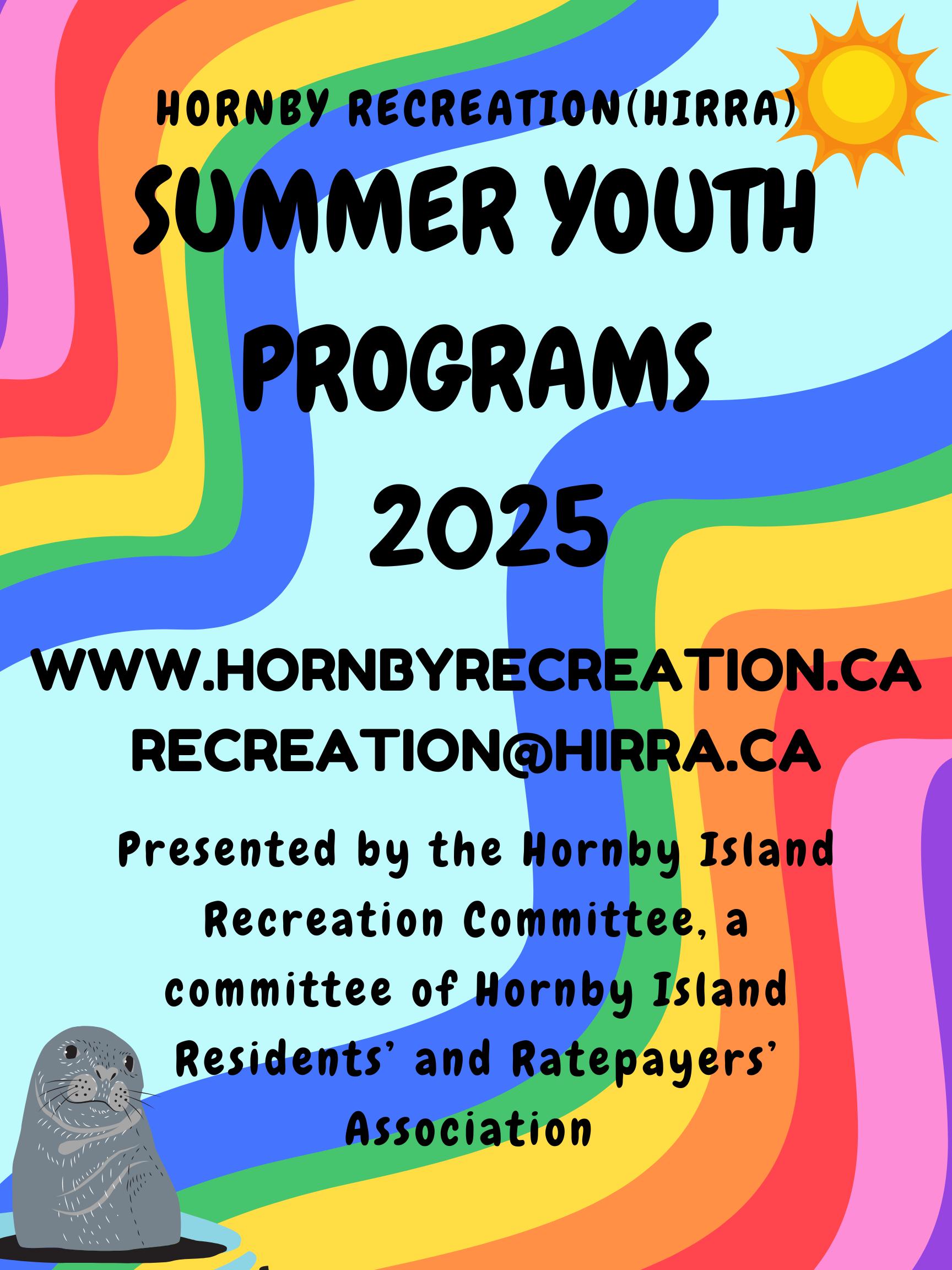 HORNBY RECREATION(HIRRA)

SUMMER YOUTH PROGRAMS 2025

WWW.HORNBYRECREATION.CA
RECREATION@HIRRA.CA

Presented by the Hornby Island Recreation Committee, a committee of Hornby Island Residents' and Ratepayers' Association